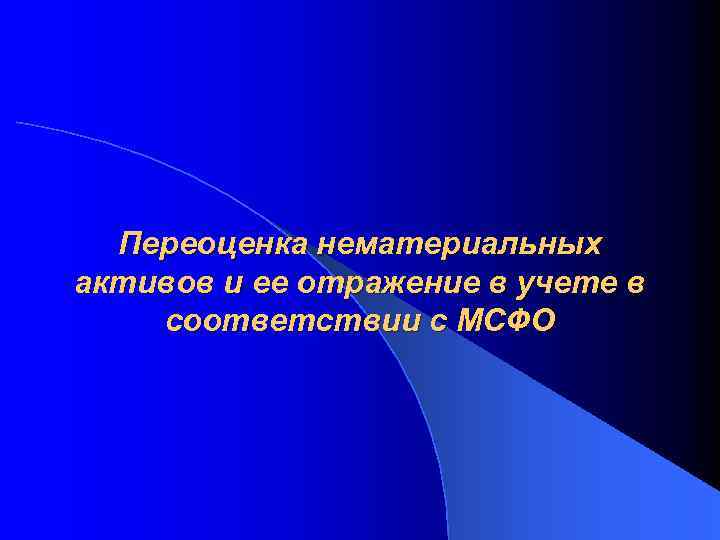 Переоценка нематериальных активов и ее отражение в учете в соответствии с МСФО